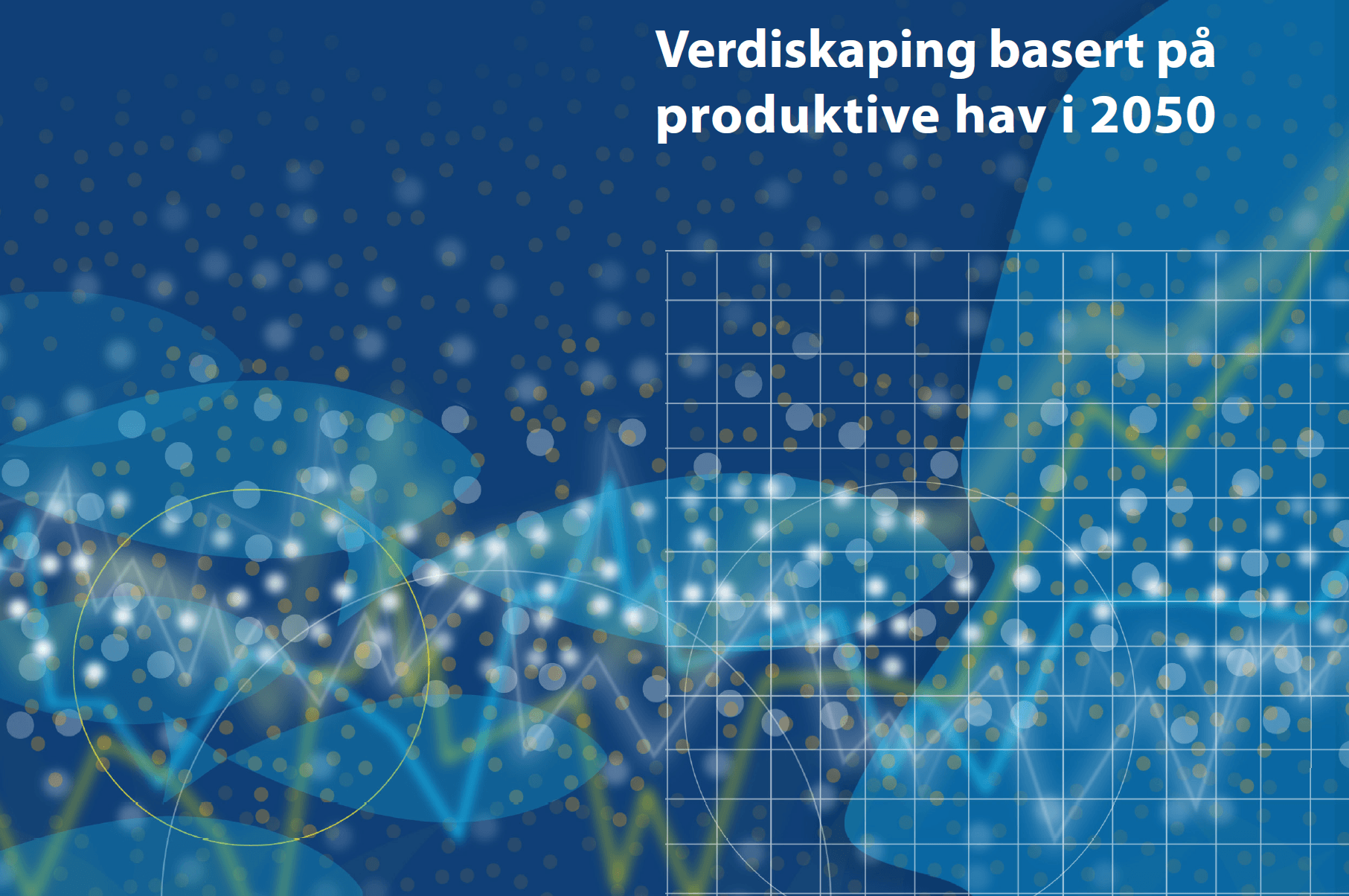 Verdiskaping basert på produktive hav i 2050